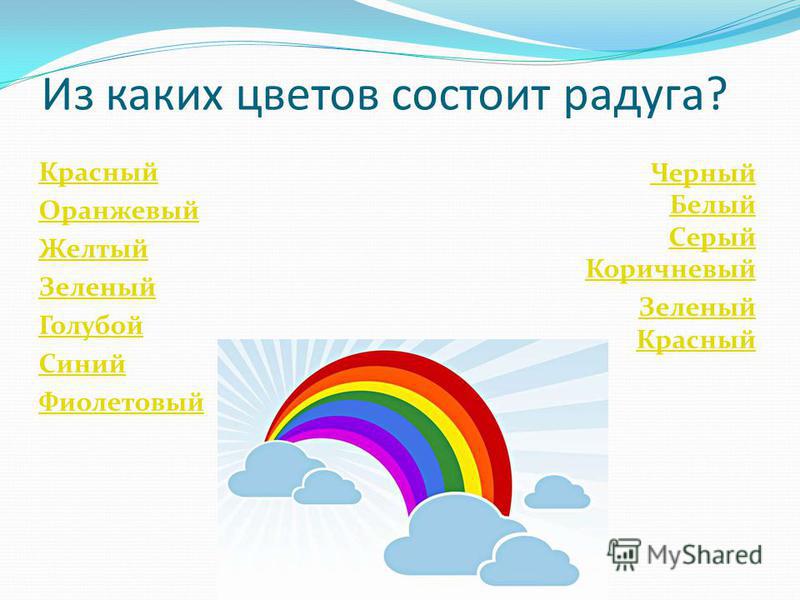 Из каких цветов состоит радуга?

Красный
Оранжевый
Желтый
Зеленый
Голубой
Синий
Фиолетовый

Черный
Белый
Серый
Коричневый
Зеленый
Красный

MyShared